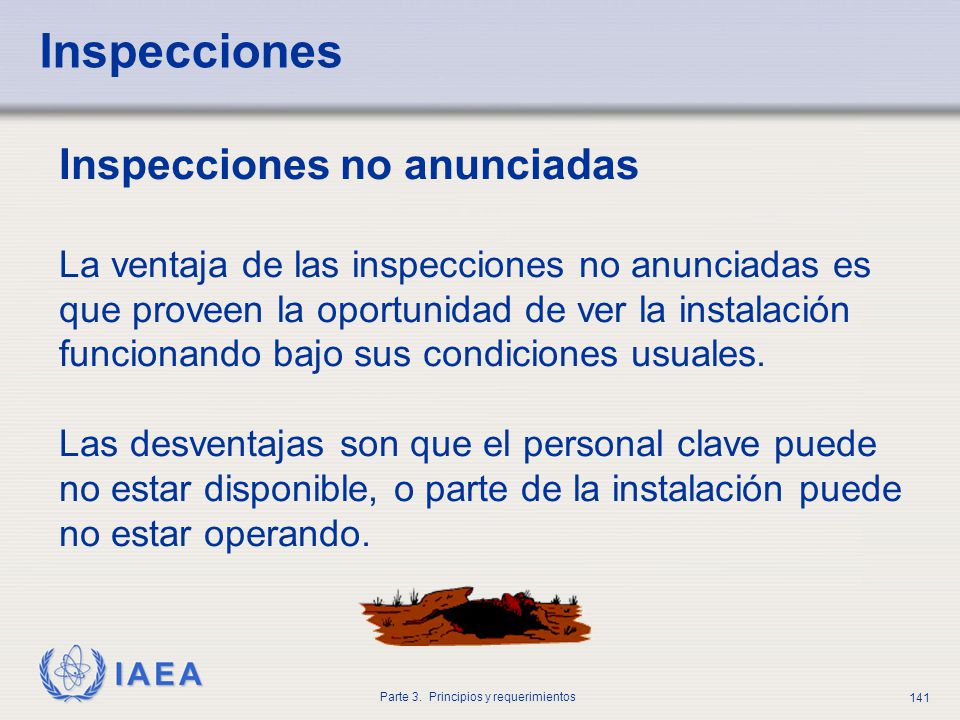 Inspecciones

Inspecciones no anunciadas

La ventaja de las inspecciones no anunciadas es que proveen la oportunidad de ver la instalación funcionando bajo sus condiciones usuales.

Las desventajas son que el personal clave puede no estar disponible, o parte de la instalación puede no estar operando.

IAEA

Parte 3. Principios y requerimientos

141